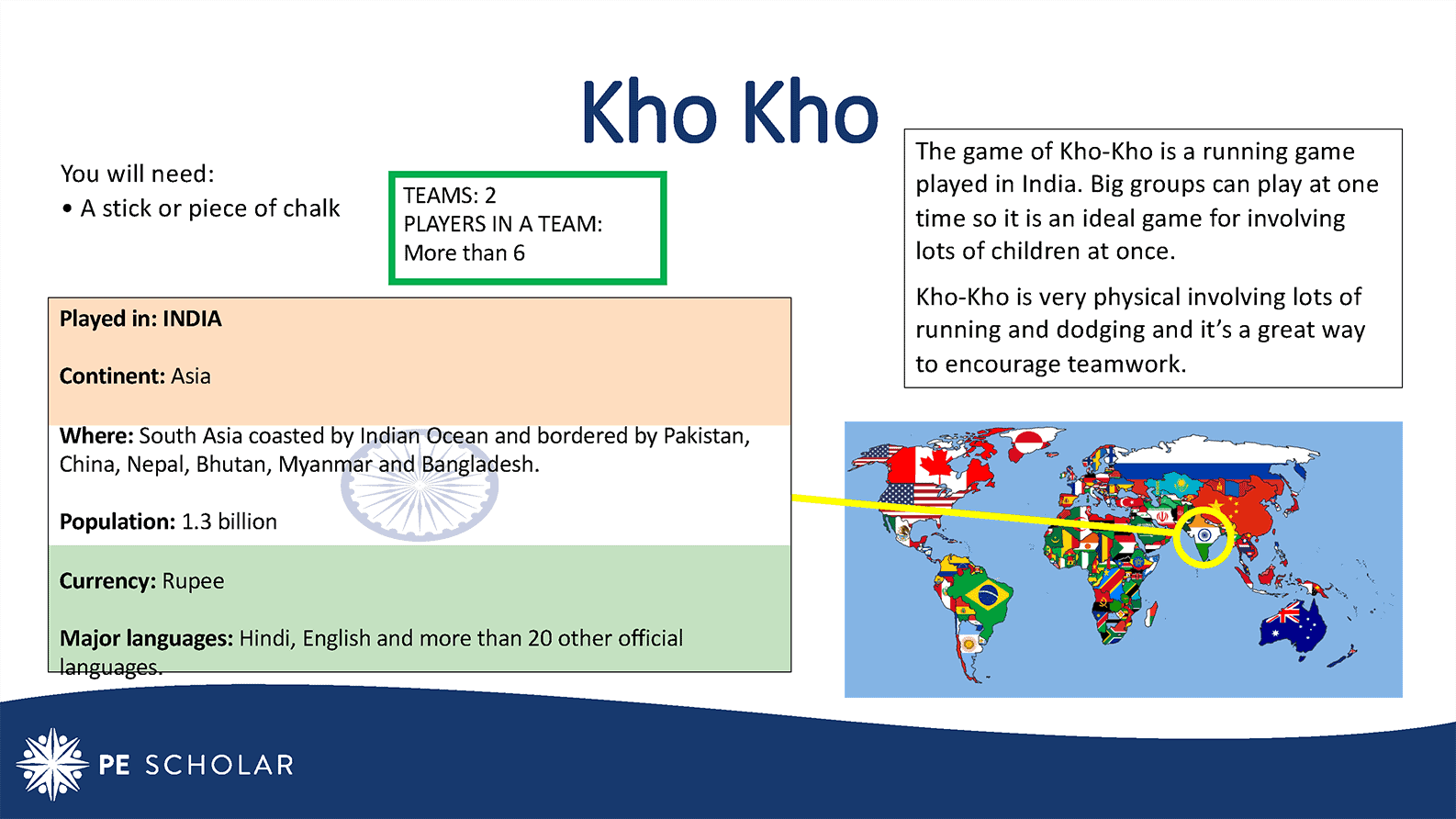 Kho Kho

You will need:
• A stick or piece of chalk

TEAMS: 2
PLAYERS IN A TEAM:
More than 6

The game of Kho-Kho is a running game played in India. Big groups can play at one time so it is an ideal game for involving lots of children at once.

Kho-Kho is very physical involving lots of running and dodging and it's a great way to encourage teamwork.

Played in: INDIA

Continent: Asia

Where: South Asia coasted by Indian Ocean and bordered by Pakistan, China, Nepal, Bhutan, Myanmar and Bangladesh.

Population: 1.3 billion

Currency: Rupee

Major languages: Hindi, English and more than 20 other official languages.

PE SCHOLAR